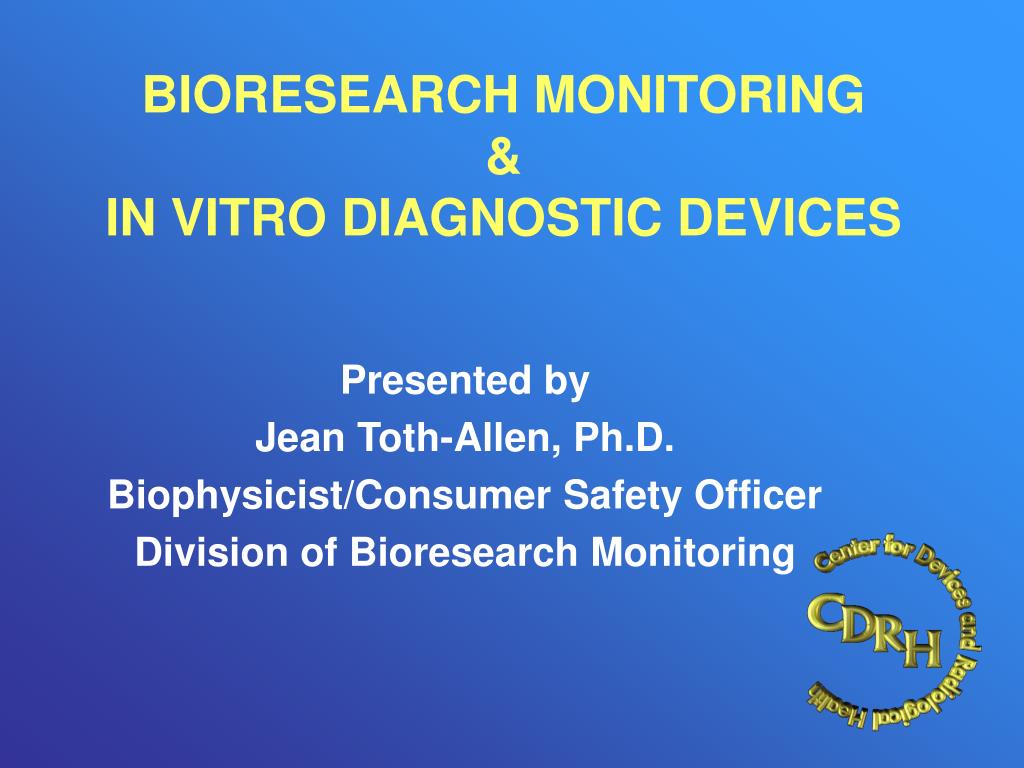 BIORESEARCH MONITORING
&
IN VITRO DIAGNOSTIC DEVICES

Presented by
Jean Toth-Allen, Ph.D.
Biophysicist/Consumer Safety Officer
Division of Bioresearch Monitoring

Center for Devices and Radiological Health
CDRH